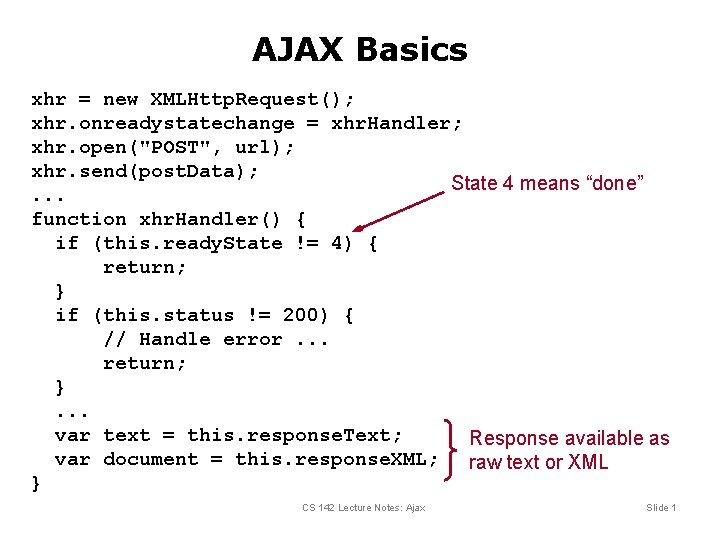 AJAX Basics

xhr = new XMLHttpRequest();
xhr.onreadystatechange = xhrHandler;
xhr.open("POST", url);
xhr.send(postData);
...
function xhrHandler() {
  if (this.readyState != 4) {
      return;
  }
  if (this.status != 200) {
      // Handle error ...
      return;
  }
  ...
  var text = this.responseText;
  var document = this.responseXML;
}

State 4 means “done”

Response available as raw text or XML

CS 142 Lecture Notes: Ajax

Slide 1